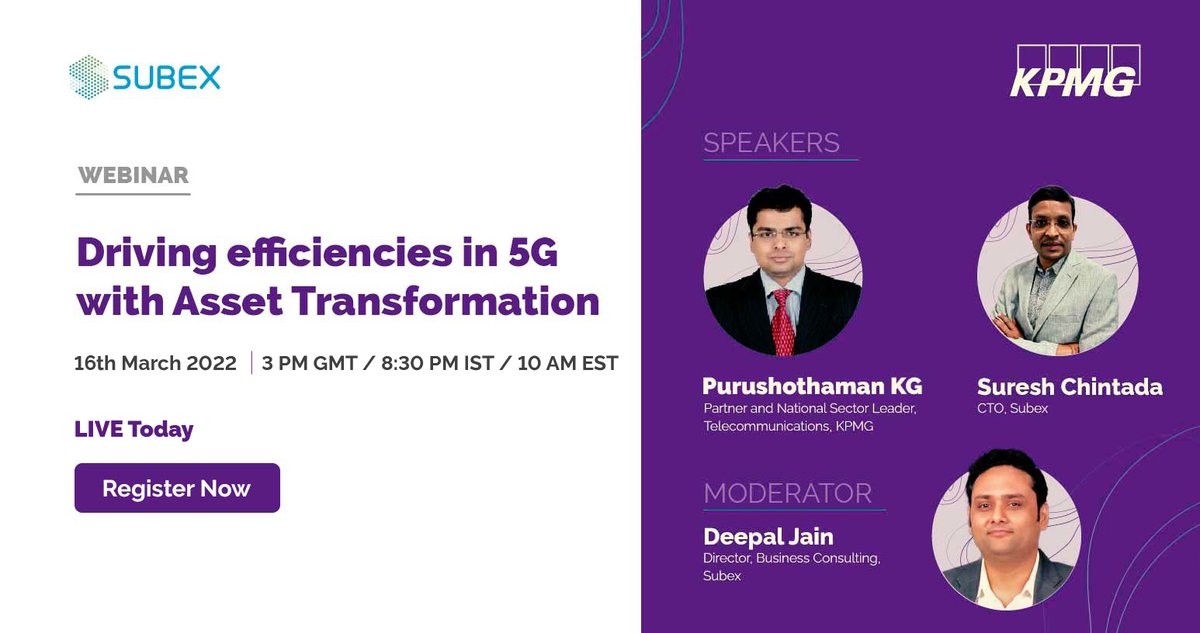 SUBEX

WEBINAR

Driving efficiencies in 5G with Asset Transformation

16th March 2022 | 3 PM GMT / 8:30 PM IST / 10 AM EST

LIVE Today

Register Now

KPMG

SPEAKERS

Purushothaman KG
Partner and National Sector Leader, Telecommunications, KPMG

Suresh Chintada
CTO, Subex

MODERATOR

Deepal Jain
Director, Business Consulting, Subex